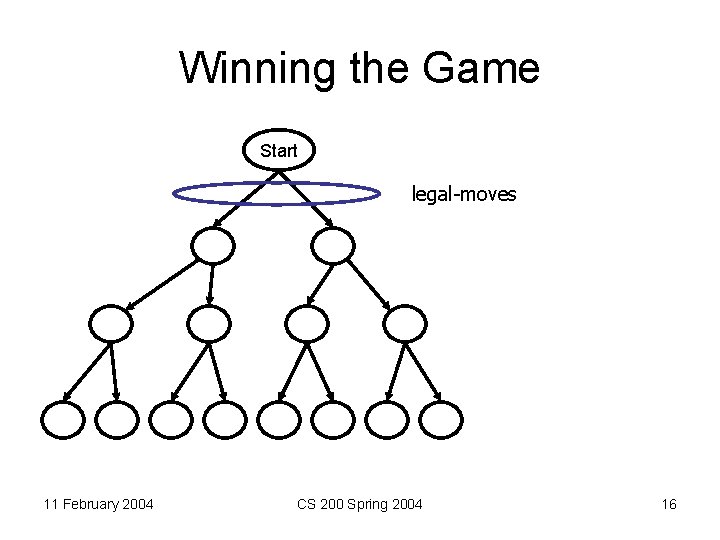 Winning the Game

Start

legal-moves

11 February 2004

CS 200 Spring 2004

16